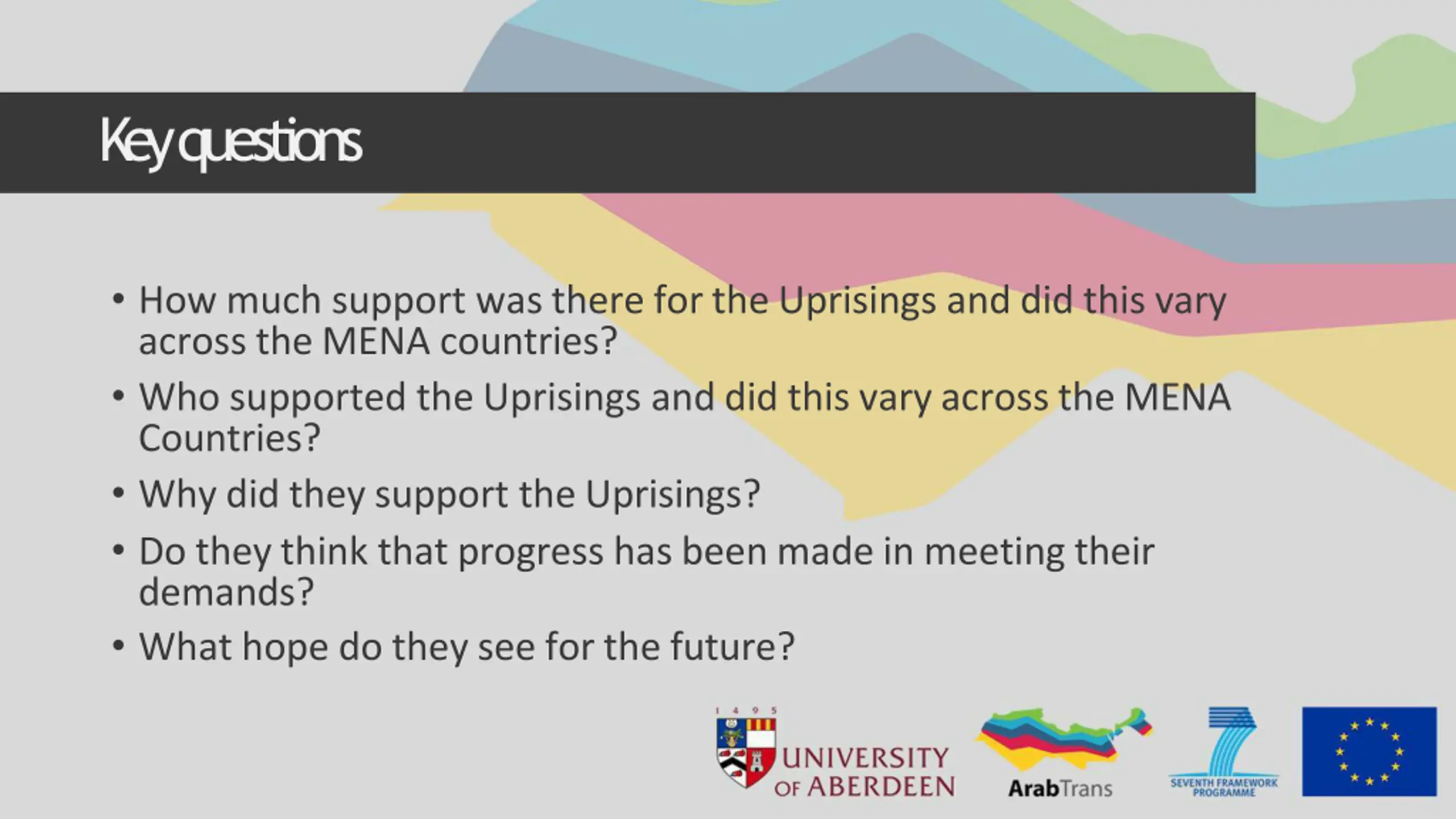 Key questions

• How much support was there for the Uprisings and did this vary across the MENA countries?

• Who supported the Uprisings and did this vary across the MENA Countries?

• Why did they support the Uprisings?

• Do they think that progress has been made in meeting their demands?

• What hope do they see for the future?

1 4 9 5
UNIVERSITY OF ABERDEEN

ArabTrans

SEVENTH FRAMEWORK PROGRAMME